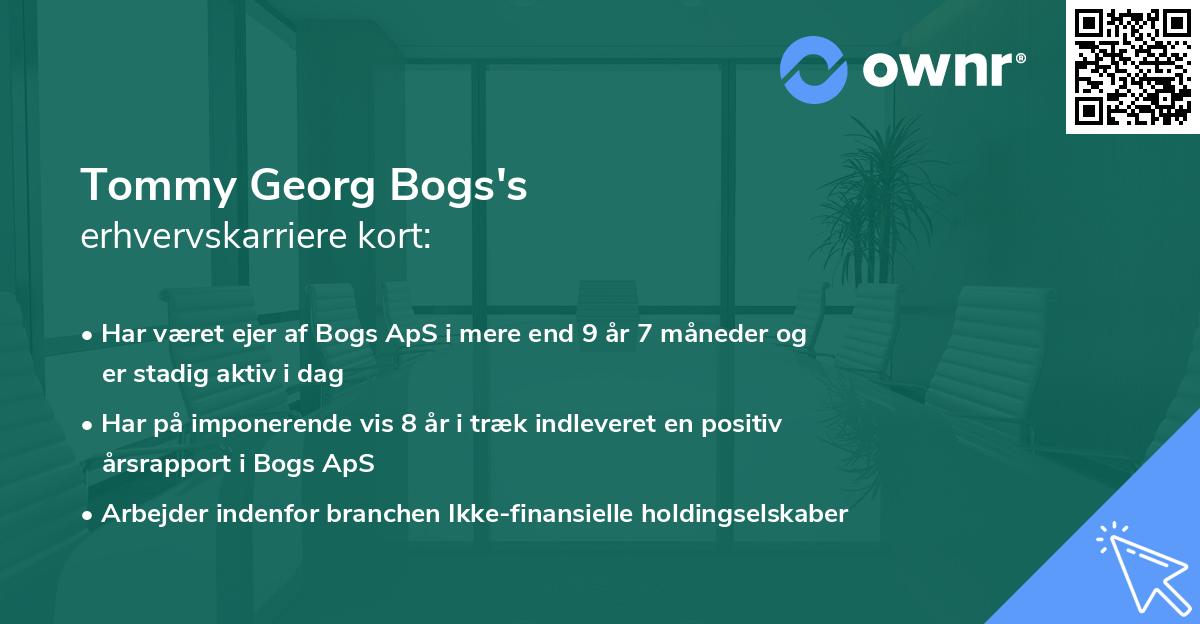 ownr®

Tommy Georg Bogs's
erhvervskarriere kort:

• Har været ejer af Bogs ApS i mere end 9 år 7 måneder og er stadig aktiv i dag

• Har på imponerende vis 8 år i træk indleveret en positiv årsrapport i Bogs ApS

• Arbejder indenfor branchen Ikke-finansielle holdingselskaber